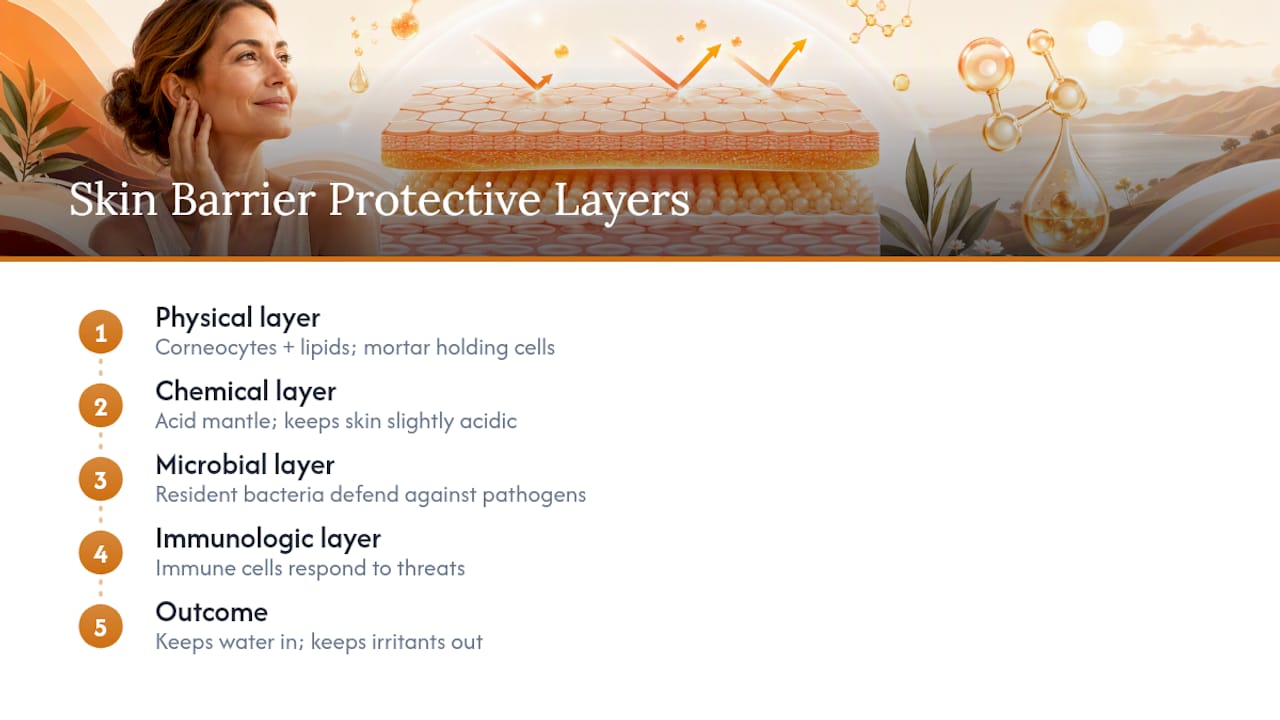 Skin Barrier Protective Layers

1
Physical layer
Corneocytes + lipids; mortar holding cells

2
Chemical layer
Acid mantle; keeps skin slightly acidic

3
Microbial layer
Resident bacteria defend against pathogens

4
Immunologic layer
Immune cells respond to threats

5
Outcome
Keeps water in; keeps irritants out